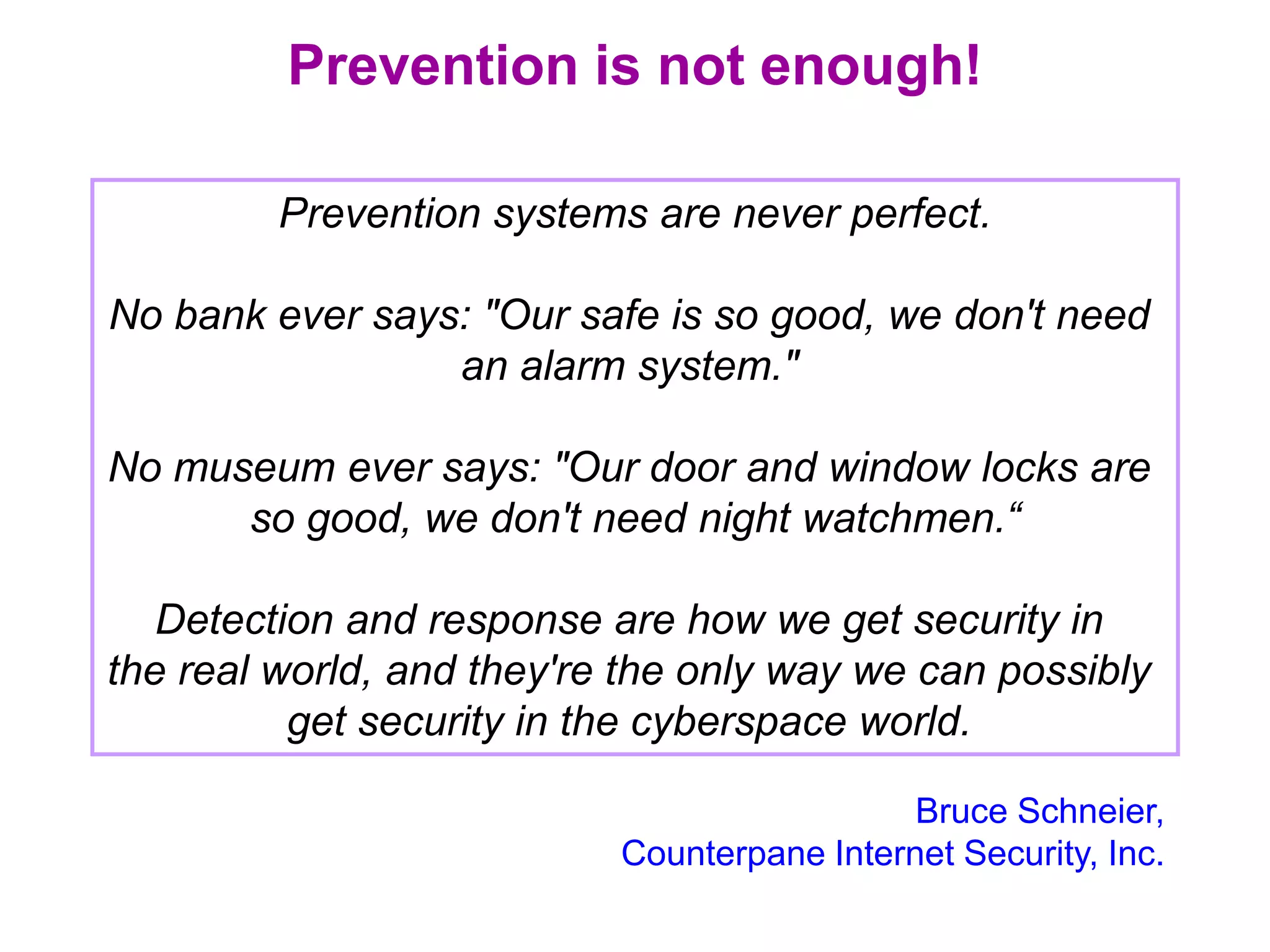 Prevention is not enough!

Prevention systems are never perfect.

No bank ever says: "Our safe is so good, we don't need an alarm system."

No museum ever says: "Our door and window locks are so good, we don't need night watchmen.“

Detection and response are how we get security in the real world, and they're the only way we can possibly get security in the cyberspace world.

Bruce Schneier,
Counterpane Internet Security, Inc.